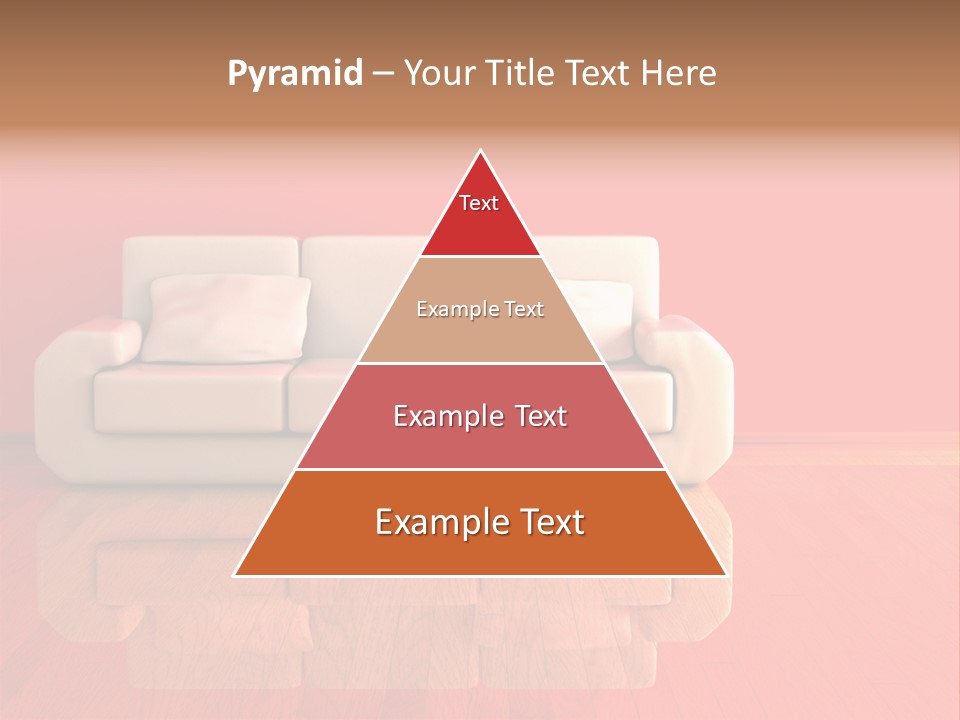 Pyramid – Your Title Text Here

Text

Example Text

Example Text

Example Text